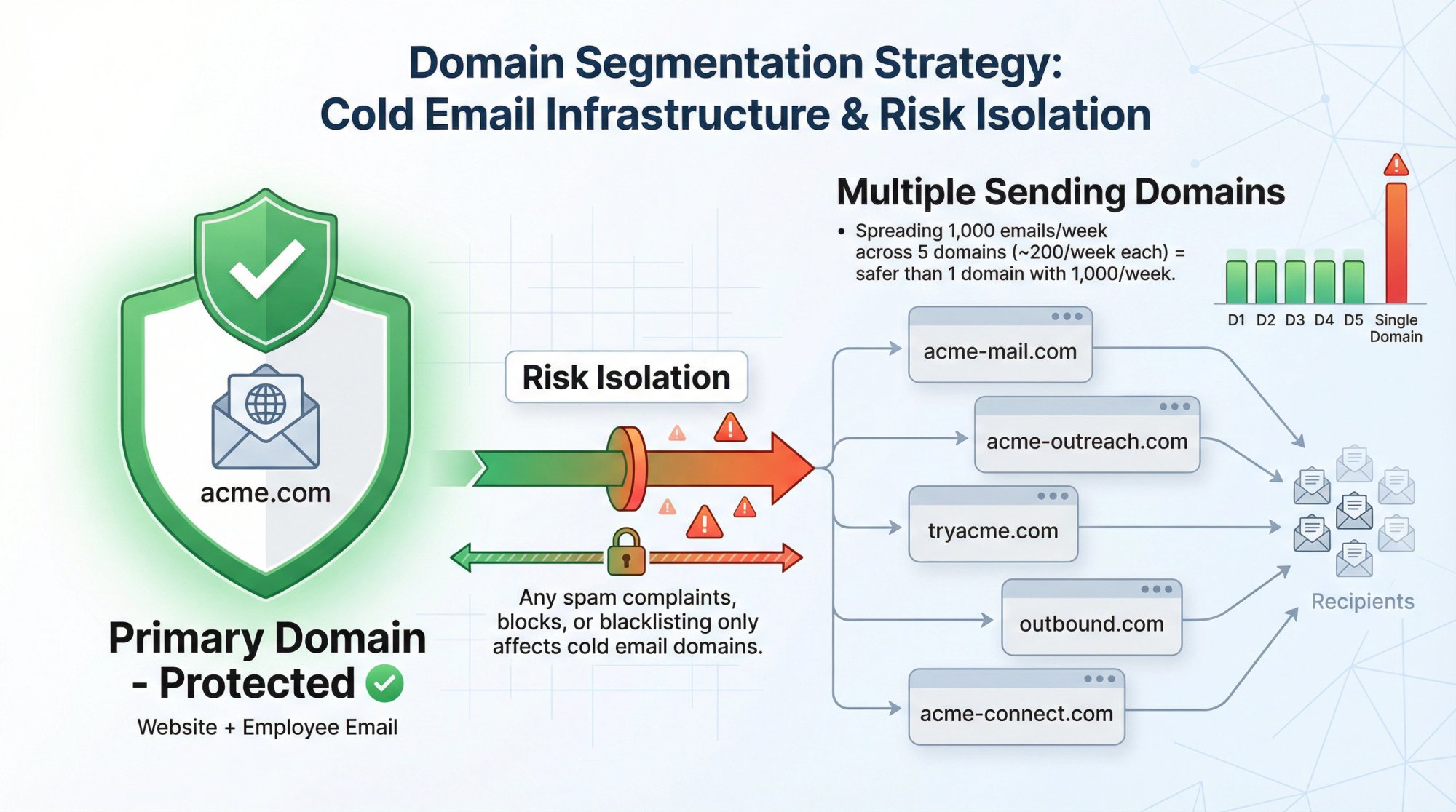 Domain Segmentation Strategy:
Cold Email Infrastructure & Risk Isolation

acme.com

Primary Domain - Protected

Website + Employee Email

Risk Isolation

Any spam complaints, blocks, or blacklisting only affects cold email domains.

Multiple Sending Domains

• Spreading 1,000 emails/week across 5 domains (~200/week each) = safer than 1 domain with 1,000/week.

D1 D2 D3 D4 D5 Single Domain

acme-mail.com

acme-outreach.com

tryacme.com

outbound.com

acme-connect.com

Recipients